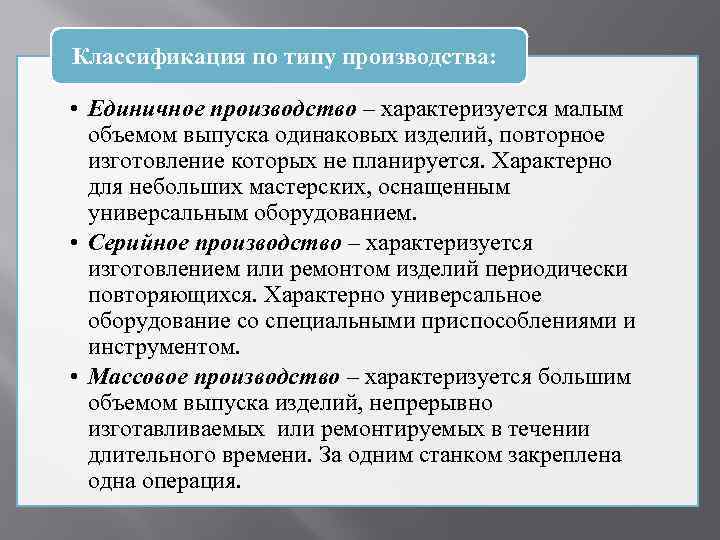 Классификация по типу производства:

• Единичное производство – характеризуется малым объемом выпуска одинаковых изделий, повторное изготовление которых не планируется. Характерно для небольших мастерских, оснащенным универсальным оборудованием.

• Серийное производство – характеризуется изготовлением или ремонтом изделий периодически повторяющихся. Характерно универсальное оборудование со специальными приспособлениями и инструментом.

• Массовое производство – характеризуется большим объемом выпуска изделий, непрерывно изготавливаемых или ремонтируемых в течении длительного времени. За одним станком закреплена одна операция.